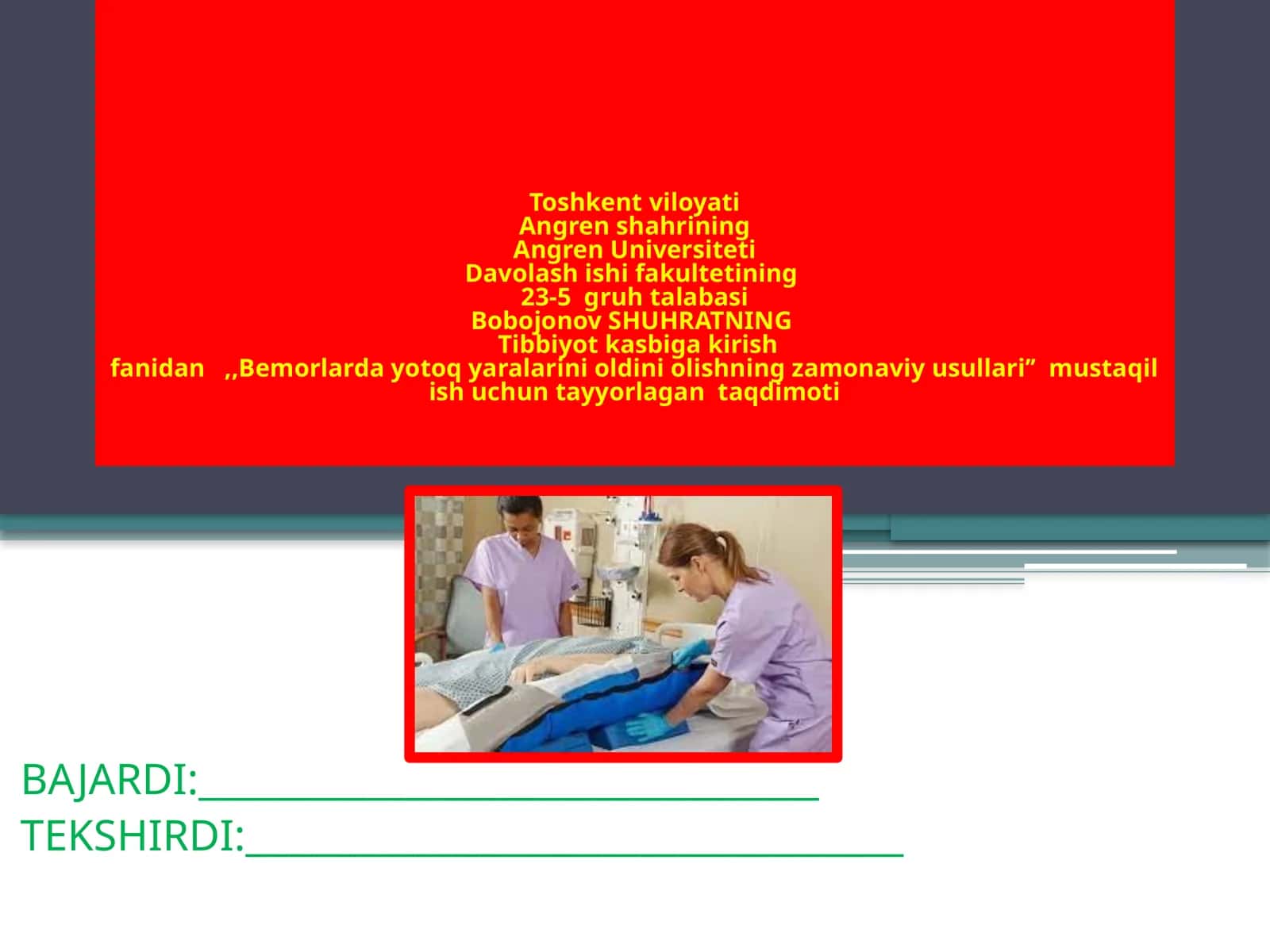 Toshkent viloyati
Angren shahrining
Angren Universiteti
Davolash ishi fakultetining
23-5 gruh talabasi
Bobojonov SHUHRATNING
Tibbiyot kasbiga kirish
fanidan ,,Bemorlarda yotoq yaralarini oldini olishning zamonaviy usullari” mustaqil ish uchun tayyorlagan taqdimoti

BAJARDI:________________________________
TEKSHIRDI:__________________________________